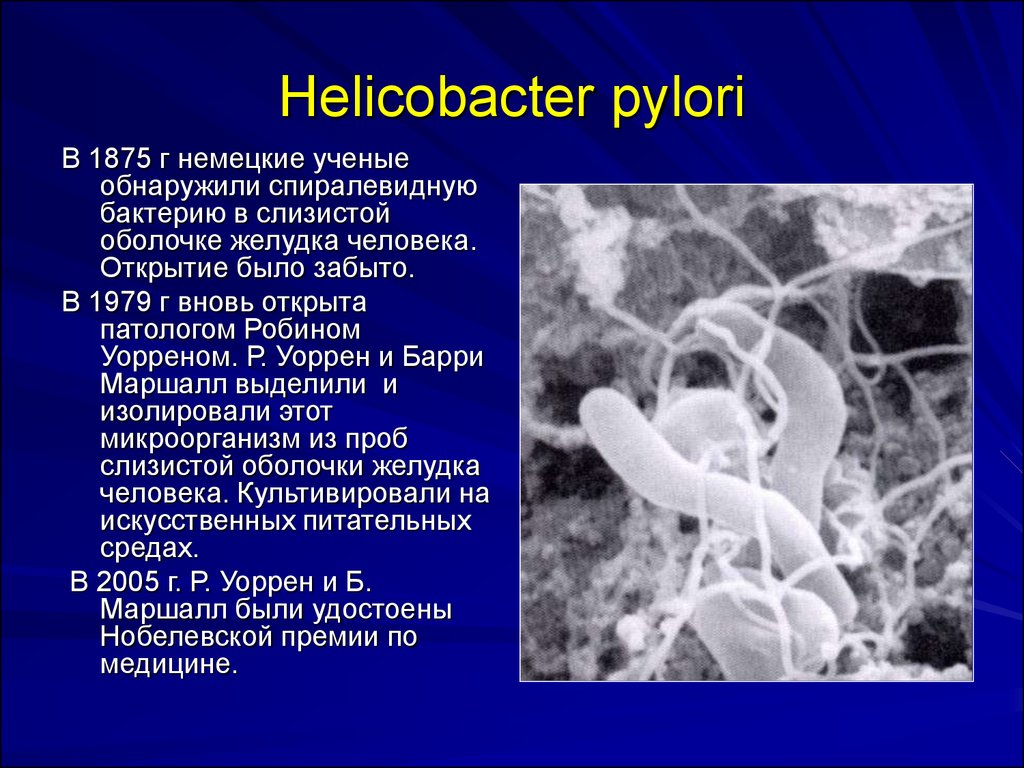 Helicobacter pylori

В 1875 г немецкие ученые обнаружили спиралевидную бактерию в слизистой оболочке желудка человека. Открытие было забыто.

В 1979 г вновь открыта патологом Робином Уорреном. Р. Уоррен и Барри Маршалл выделили и изолировали этот микроорганизм из проб слизистой оболочки желудка человека. Культивировали на искусственных питательных средах.

В 2005 г. Р. Уоррен и Б. Маршалл были удостоены Нобелевской премии по медицине.